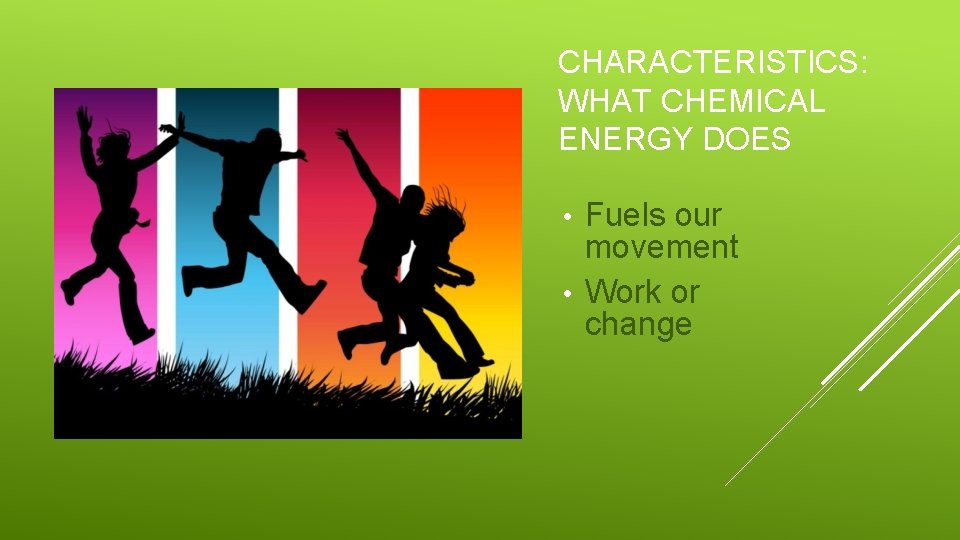 CHARACTERISTICS: WHAT CHEMICAL ENERGY DOES

• Fuels our movement
• Work or change